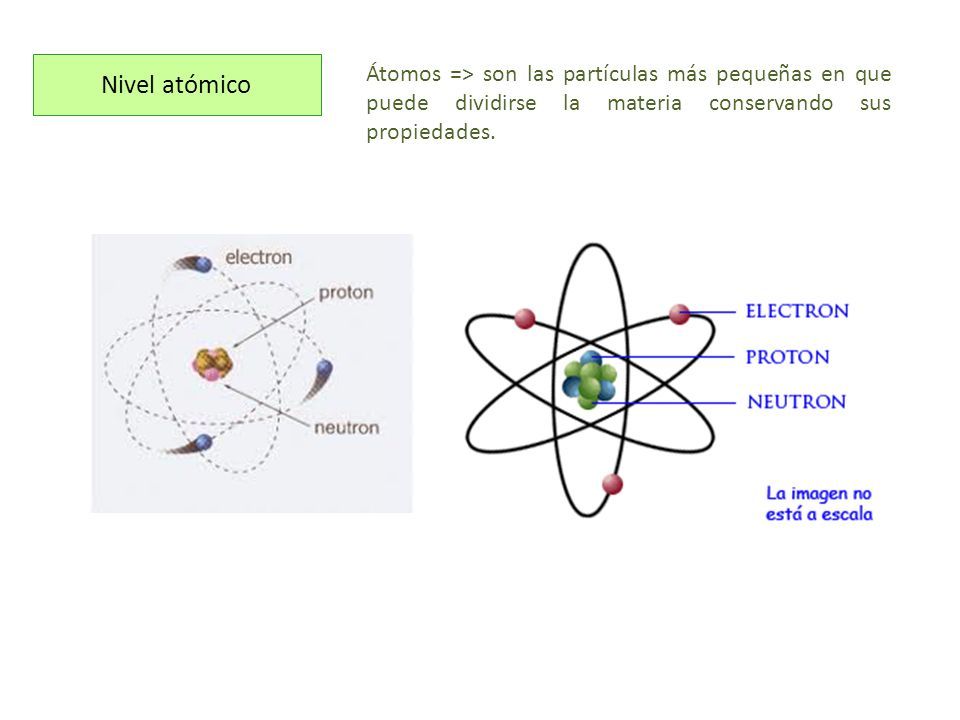 Nivel atómico

Átomos => son las partículas más pequeñas en que puede dividirse la materia conservando sus propiedades.

electron
proton
neutron

ELECTRON
PROTON
NEUTRON

La imagen no está a escala